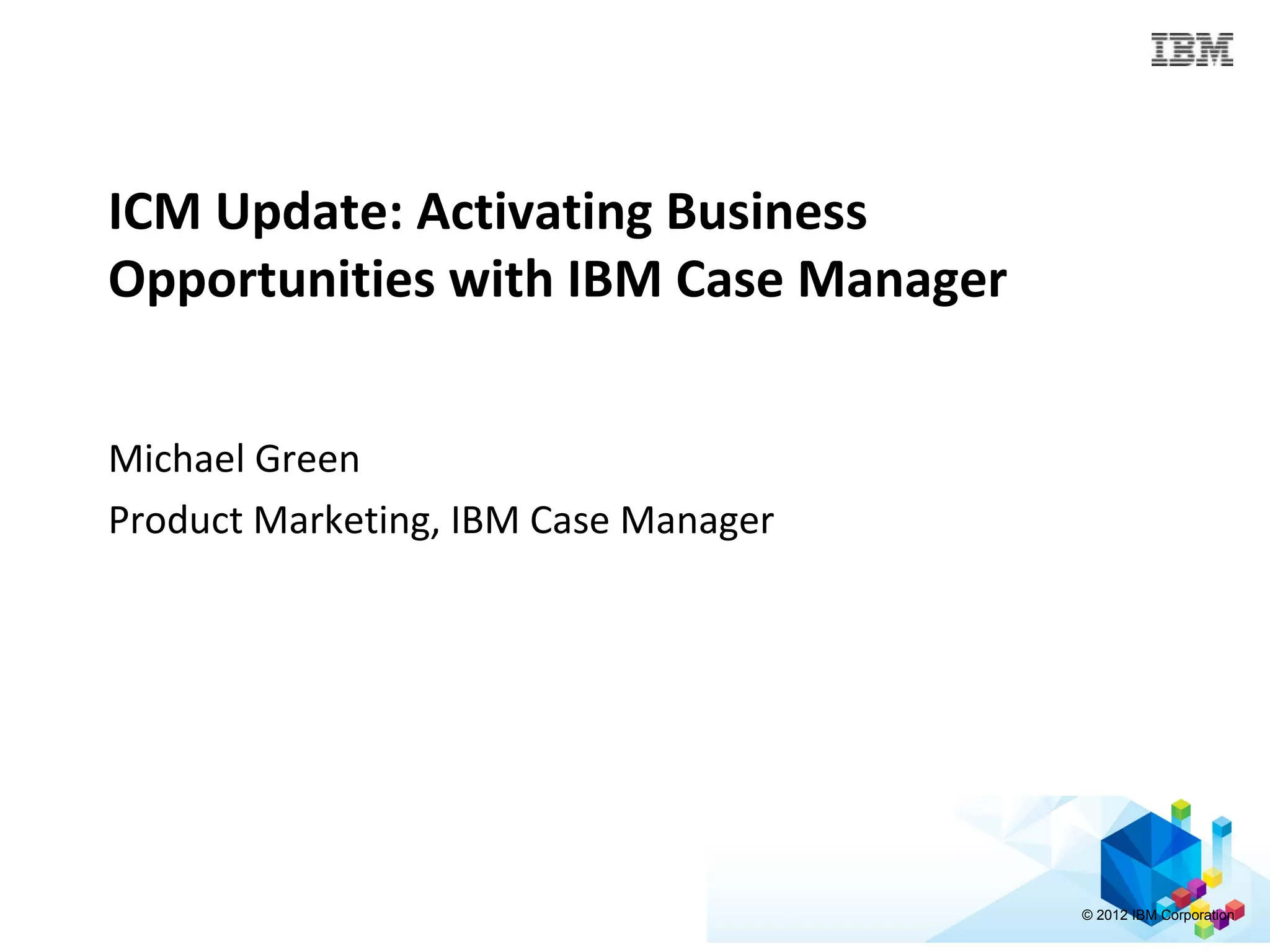 IBM

ICM Update: Activating Business Opportunities with IBM Case Manager

Michael Green

Product Marketing, IBM Case Manager

© 2012 IBM Corporation